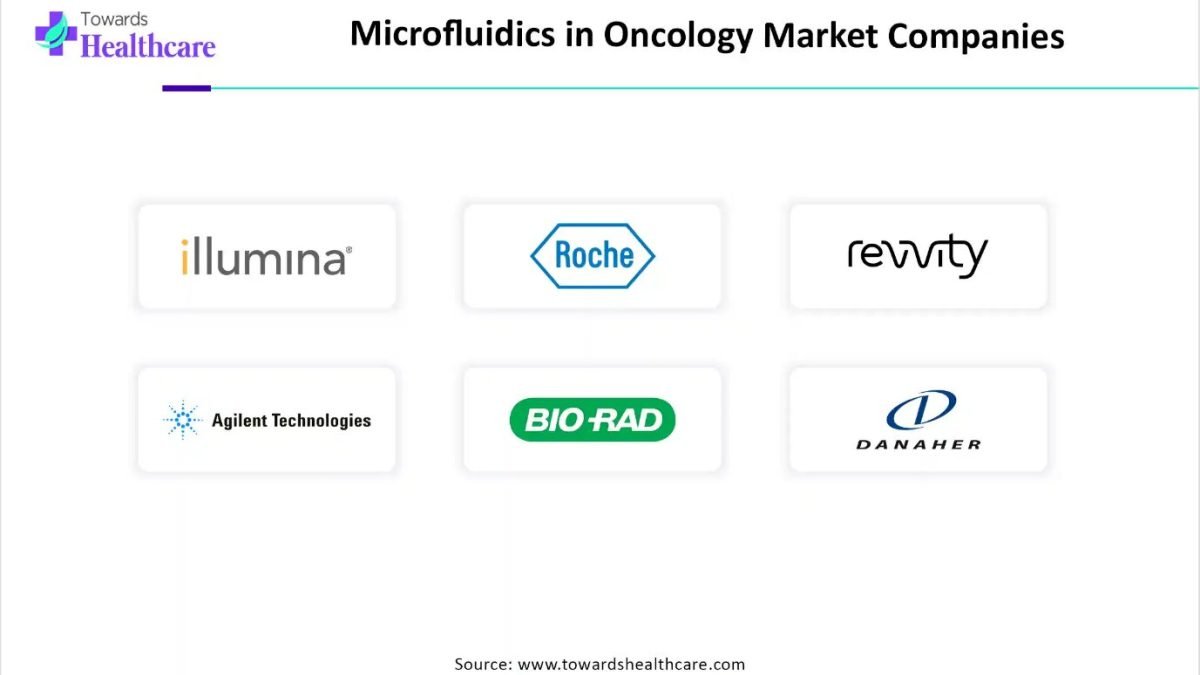 Towards Healthcare

Microfluidics in Oncology Market Companies

illumina®

Roche

revvity

Agilent Technologies

BIO-RAD

DANAHER

Source: www.towardshealthcare.com